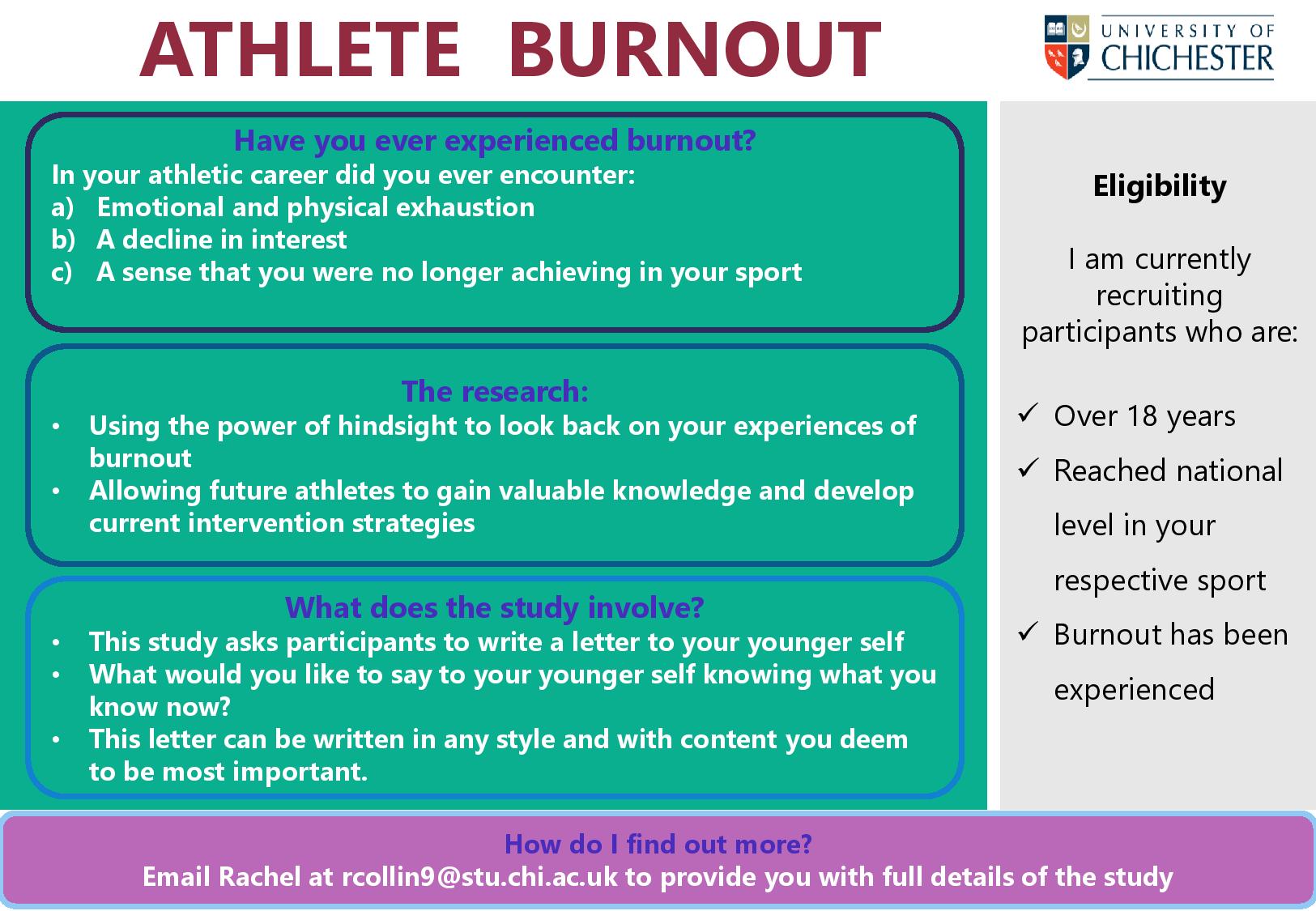 ATHLETE BURNOUT

UNIVERSITY OF CHICHESTER

Have you ever experienced burnout?

In your athletic career did you ever encounter:
a) Emotional and physical exhaustion
b) A decline in interest
c) A sense that you were no longer achieving in your sport

The research:
• Using the power of hindsight to look back on your experiences of burnout
• Allowing future athletes to gain valuable knowledge and develop current intervention strategies

What does the study involve?
• This study asks participants to write a letter to your younger self
• What would you like to say to your younger self knowing what you know now?
• This letter can be written in any style and with content you deem to be most important.

Eligibility

I am currently recruiting participants who are:

✓ Over 18 years
✓ Reached national level in your respective sport
✓ Burnout has been experienced

How do I find out more?
Email Rachel at rcollin9@stu.chi.ac.uk to provide you with full details of the study